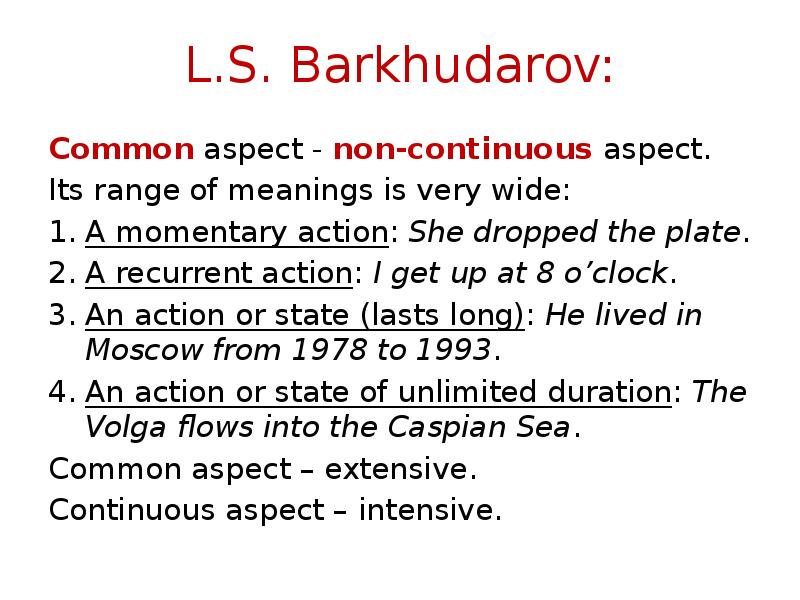 L.S. Barkhudarov:

Common aspect - non-continuous aspect.

Its range of meanings is very wide:

1. A momentary action: She dropped the plate.
2. A recurrent action: I get up at 8 o'clock.
3. An action or state (lasts long): He lived in Moscow from 1978 to 1993.
4. An action or state of unlimited duration: The Volga flows into the Caspian Sea.

Common aspect – extensive.

Continuous aspect – intensive.